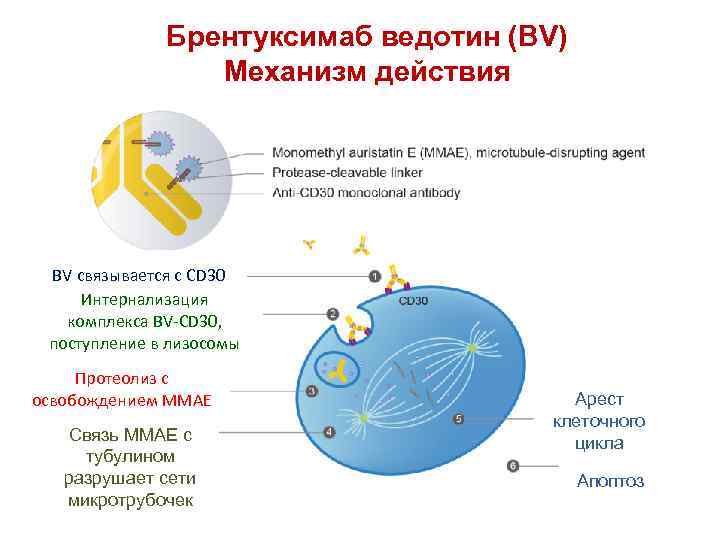 Брентуксимаб ведотин (BV)
Механизм действия

Monomethyl auristatin E (MMAE), microtubule-disrupting agent
Protease-cleavable linker
Anti-CD30 monoclonal antibody

BV связывается с CD30
1
CD30
Интернализация комплекса BV-CD30, поступление в лизосомы
2
Протеолиз с освобождением MMAE
3
Связь MMAE с тубулином разрушает сети микротрубочек
4
5
Арест клеточного цикла
6
Апоптоз